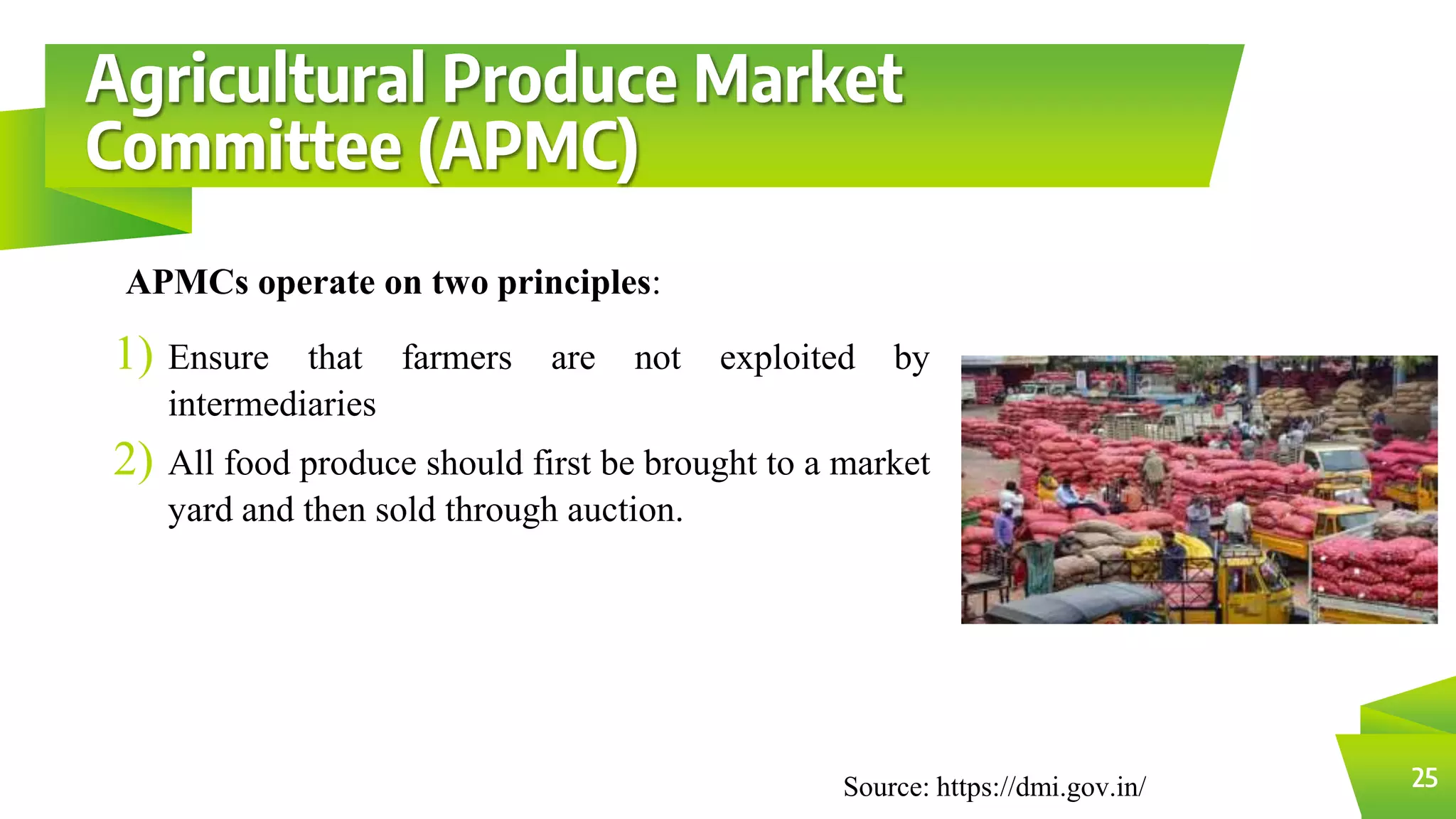 Agricultural Produce Market Committee (APMC)

APMCs operate on two principles:

1) Ensure that farmers are not exploited by intermediaries

2) All food produce should first be brought to a market yard and then sold through auction.

Source: https://dmi.gov.in/

25